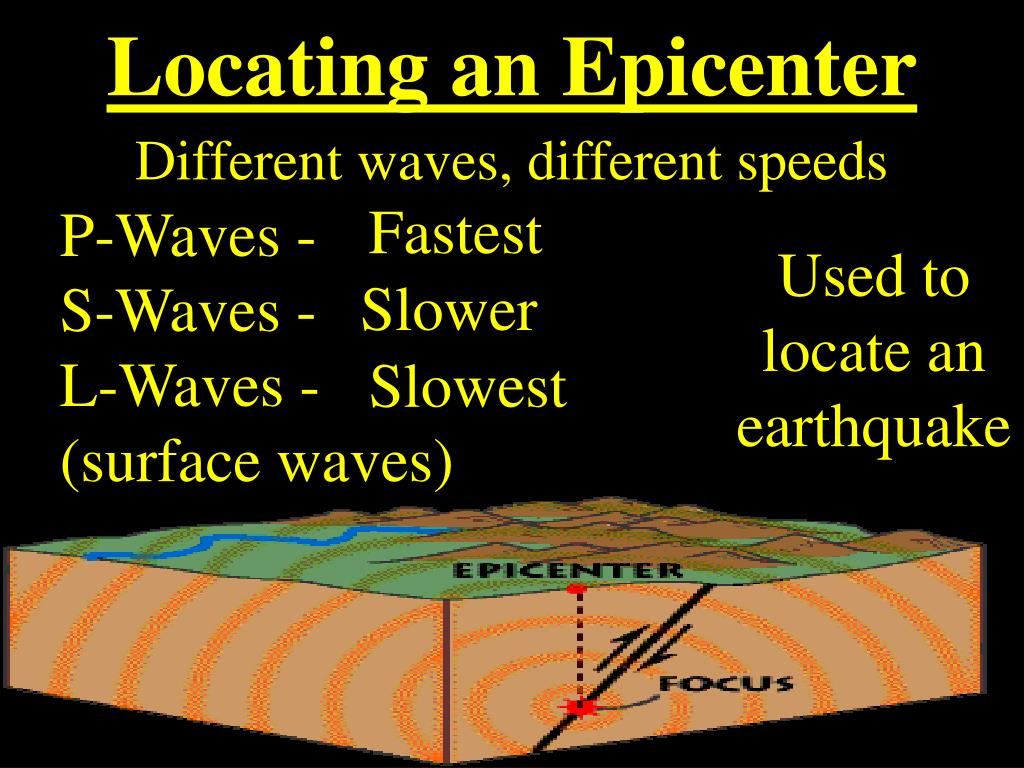 Locating an Epicenter

Different waves, different speeds

P-Waves - Fastest
S-Waves - Slower
L-Waves - Slowest
(surface waves)

Used to locate an earthquake

EPICENTER

FOCUS